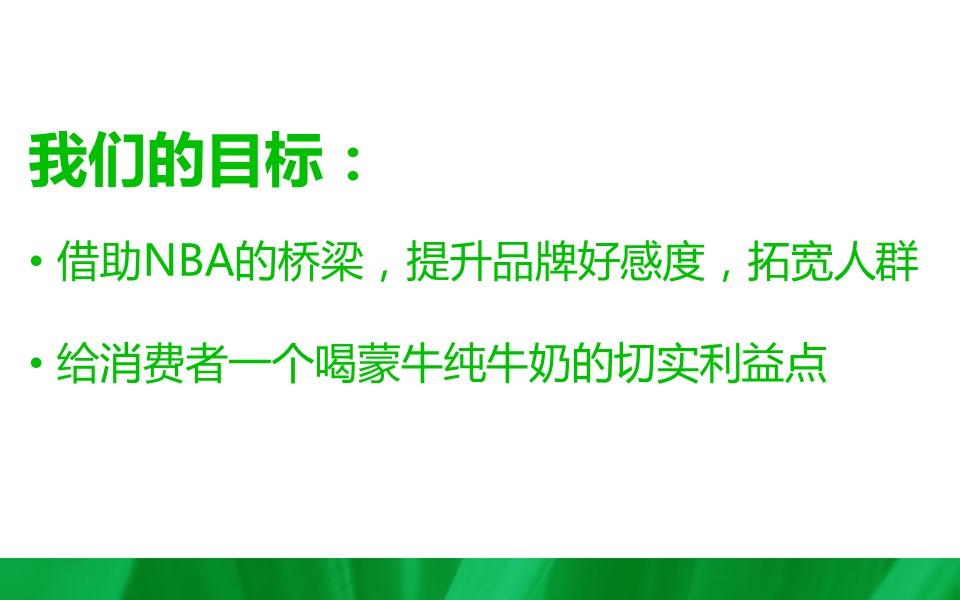 我们的目标：

• 借助NBA的桥梁，提升品牌好感度，拓宽人群

• 给消费者一个喝蒙牛纯牛奶的切实利益点